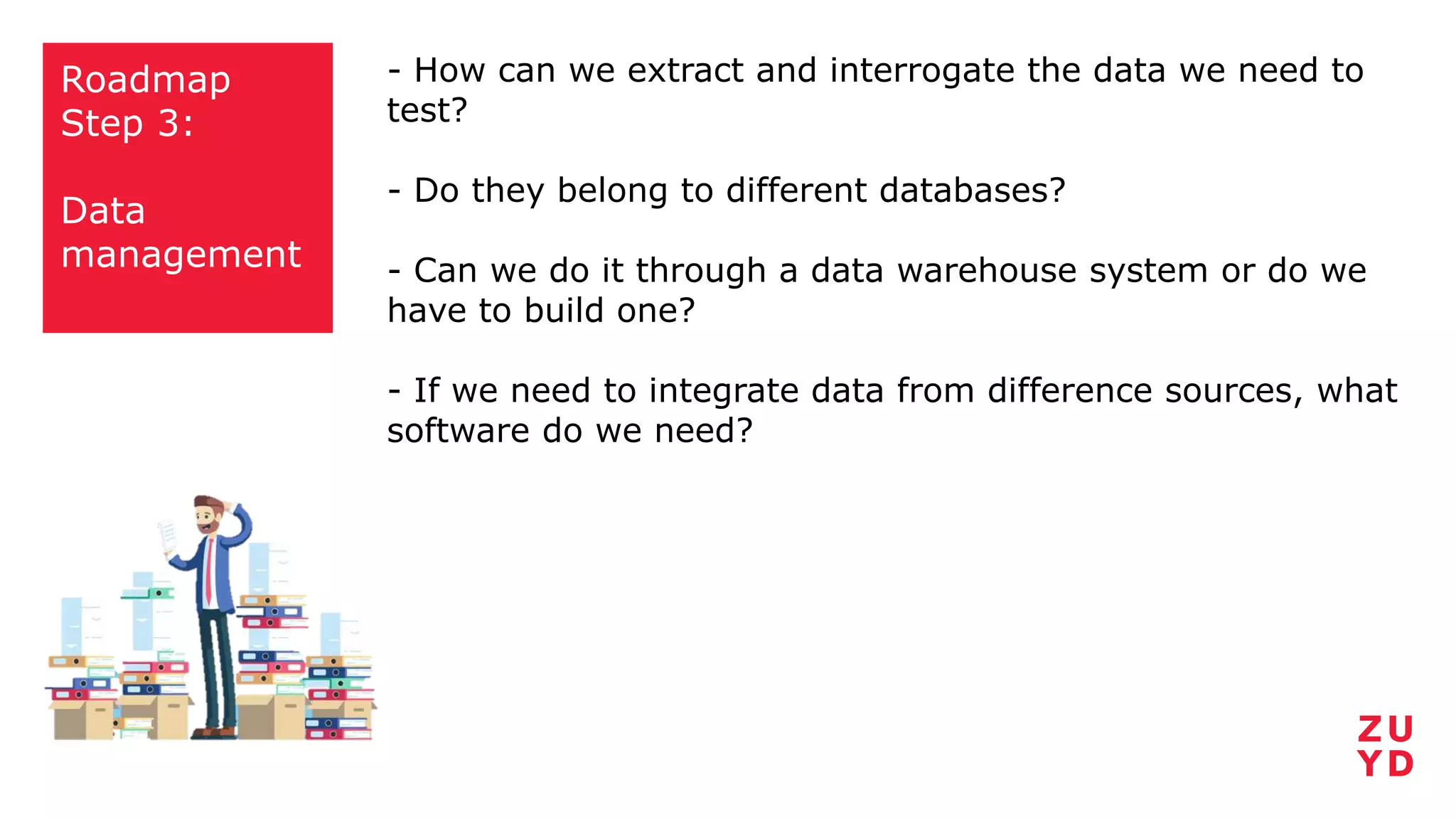 Roadmap
Step 3:

Data management

- How can we extract and interrogate the data we need to test?

- Do they belong to different databases?

- Can we do it through a data warehouse system or do we have to build one?

- If we need to integrate data from difference sources, what software do we need?

ZU
YD